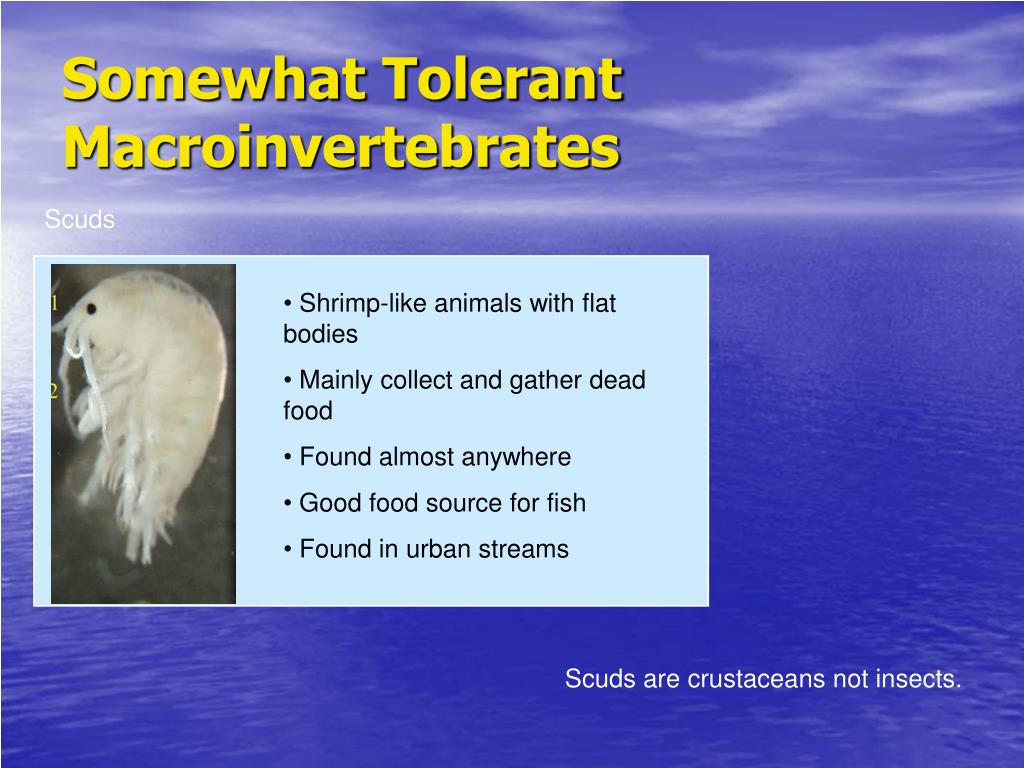 Somewhat Tolerant Macroinvertebrates

Scuds

1

2

• Shrimp-like animals with flat bodies

• Mainly collect and gather dead food

• Found almost anywhere

• Good food source for fish

• Found in urban streams

Scuds are crustaceans not insects.